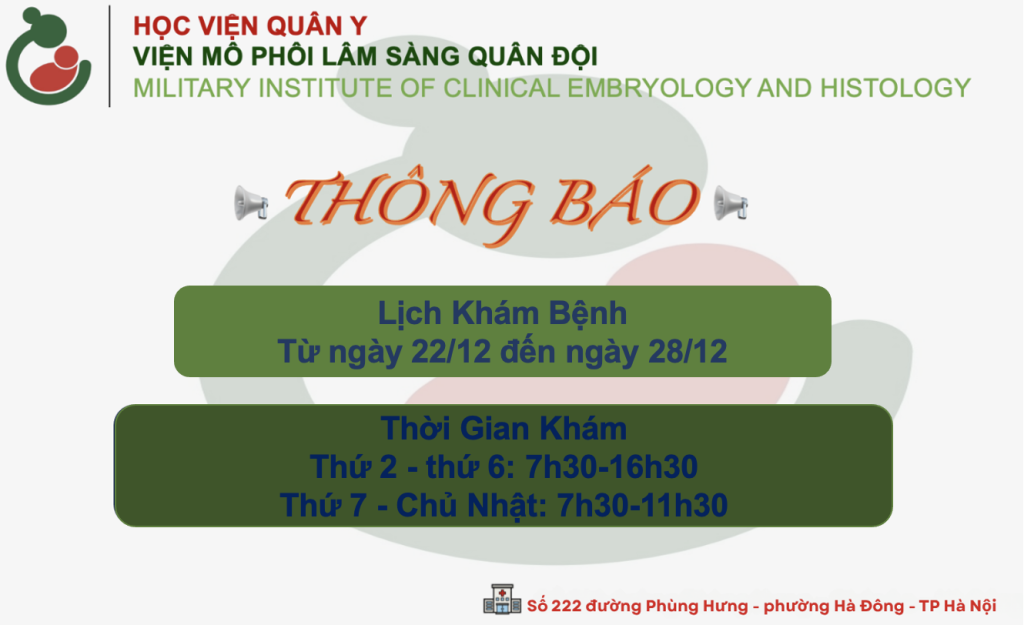 HỌC VIỆN QUÂN Y
VIỆN MÔ PHÔI LÂM SÀNG QUÂN ĐỘI
MILITARY INSTITUTE OF CLINICAL EMBRYOLOGY AND HISTOLOGY

THÔNG BÁO

Lịch Khám Bệnh
Từ ngày 22/12 đến ngày 28/12

Thời Gian Khám
Thứ 2 - thứ 6: 7h30-16h30
Thứ 7 - Chủ Nhật: 7h30-11h30

Số 222 đường Phùng Hưng - phường Hà Đông - TP Hà Nội